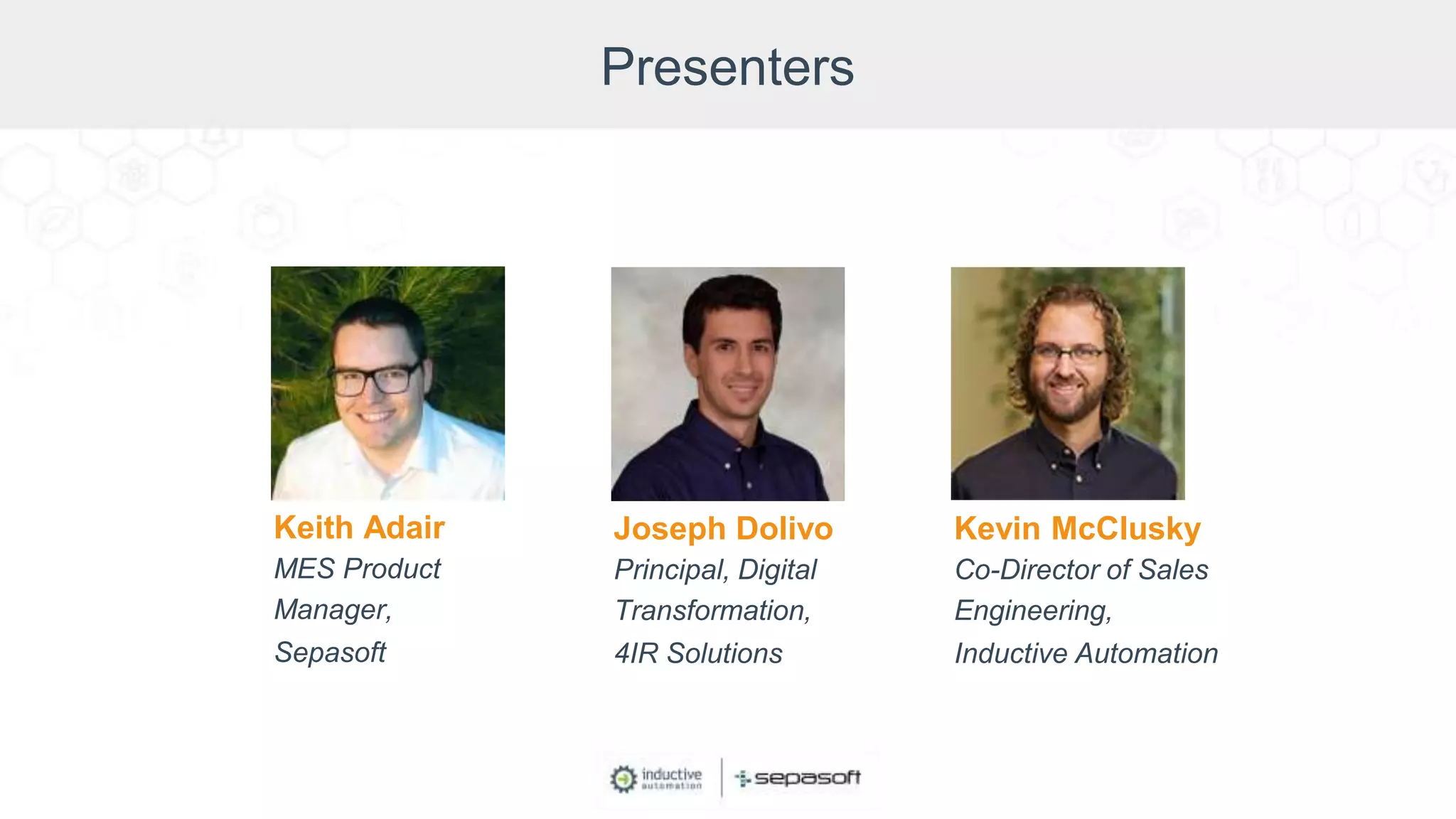 Presenters

Keith Adair
MES Product Manager, Sepasoft

Joseph Dolivo
Principal, Digital Transformation, 4IR Solutions

Kevin McClusky
Co-Director of Sales Engineering, Inductive Automation

inductive automation | sepasoft